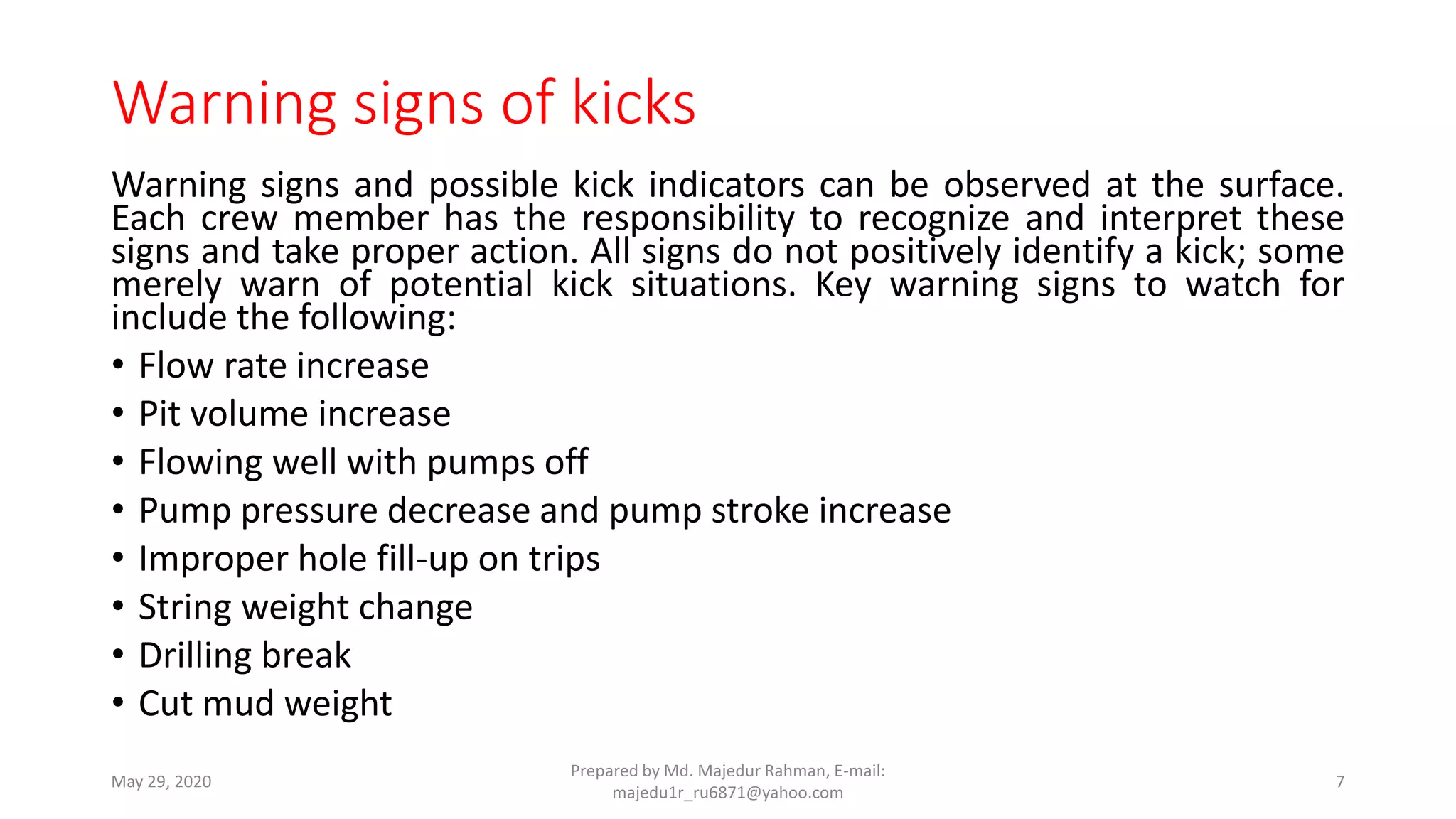 Warning signs of kicks

Warning signs and possible kick indicators can be observed at the surface. Each crew member has the responsibility to recognize and interpret these signs and take proper action. All signs do not positively identify a kick; some merely warn of potential kick situations. Key warning signs to watch for include the following:

• Flow rate increase
• Pit volume increase
• Flowing well with pumps off
• Pump pressure decrease and pump stroke increase
• Improper hole fill-up on trips
• String weight change
• Drilling break
• Cut mud weight

May 29, 2020

Prepared by Md. Majedur Rahman, E-mail: majedu1r_ru6871@yahoo.com

7